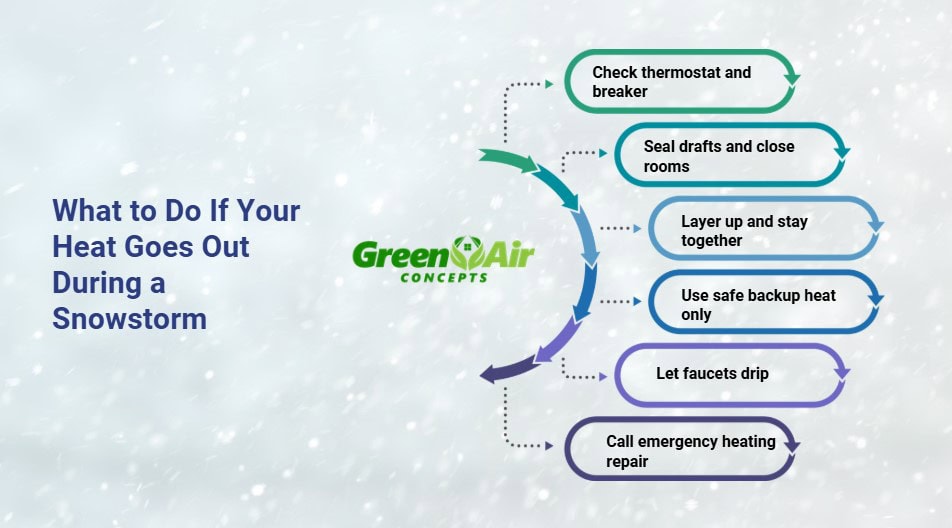 What to Do If Your Heat Goes Out During a Snowstorm

Green Air CONCEPTS

Check thermostat and breaker

Seal drafts and close rooms

Layer up and stay together

Use safe backup heat only

Let faucets drip

Call emergency heating repair